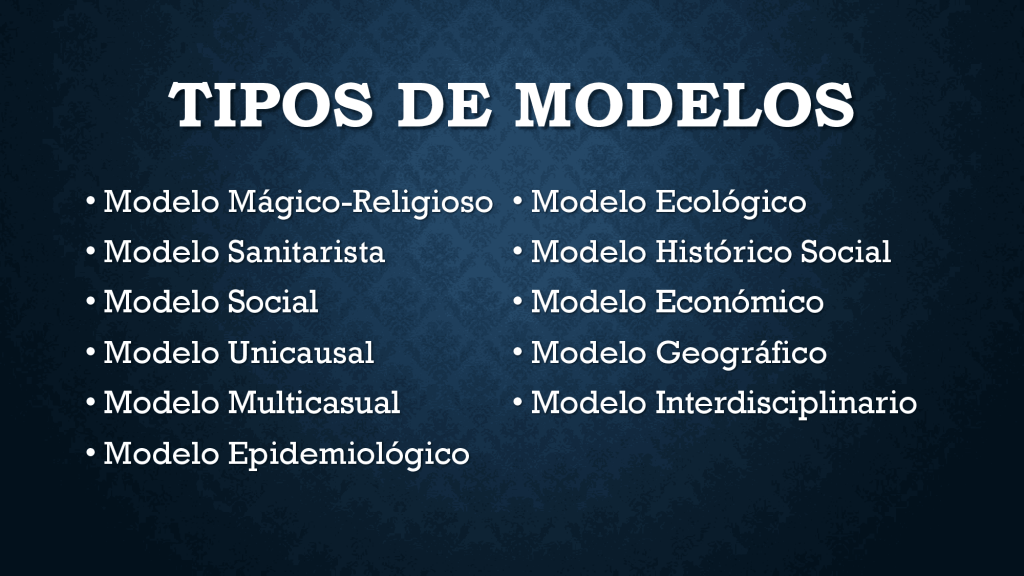 TIPOS DE MODELOS

• Modelo Mágico-Religioso
• Modelo Sanitarista
• Modelo Social
• Modelo Unicausal
• Modelo Multicasual
• Modelo Epidemiológico

• Modelo Ecológico
• Modelo Histórico Social
• Modelo Económico
• Modelo Geográfico
• Modelo Interdisciplinario